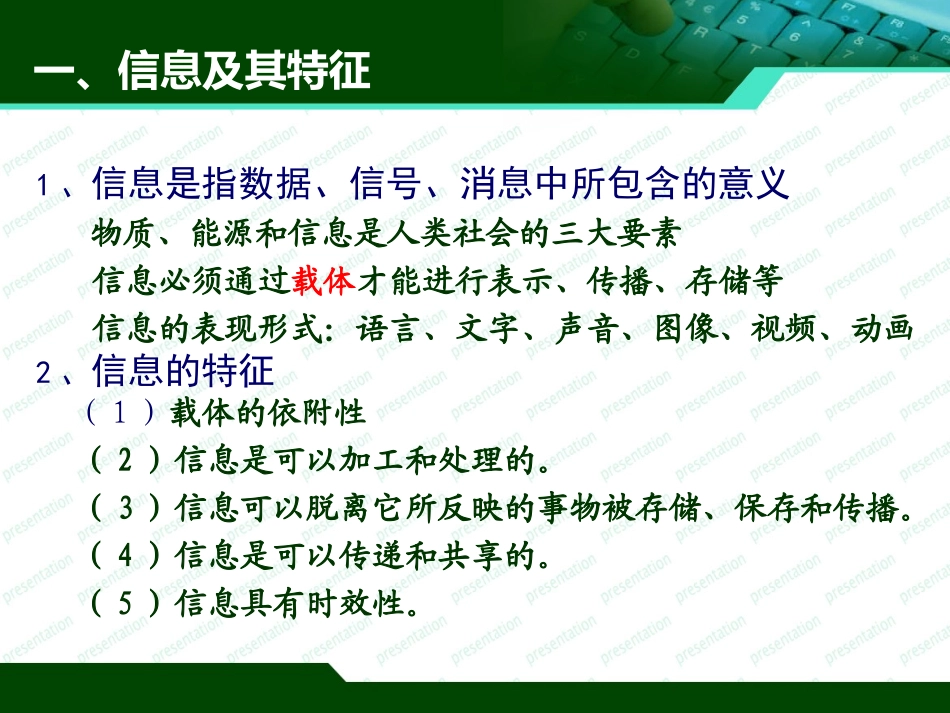 一、信息及其特征

1、信息是指数据、信号、消息中所包含的意义

物质、能源和信息是人类社会的三大要素

信息必须通过载体才能进行表示、传播、存储等

信息的表现形式：语言、文字、声音、图像、视频、动画

2、信息的特征

（1）载体的依附性

（2）信息是可以加工和处理的。

（3）信息可以脱离它所反映的事物被存储、保存和传播。

（4）信息是可以传递和共享的。

（5）信息具有时效性。